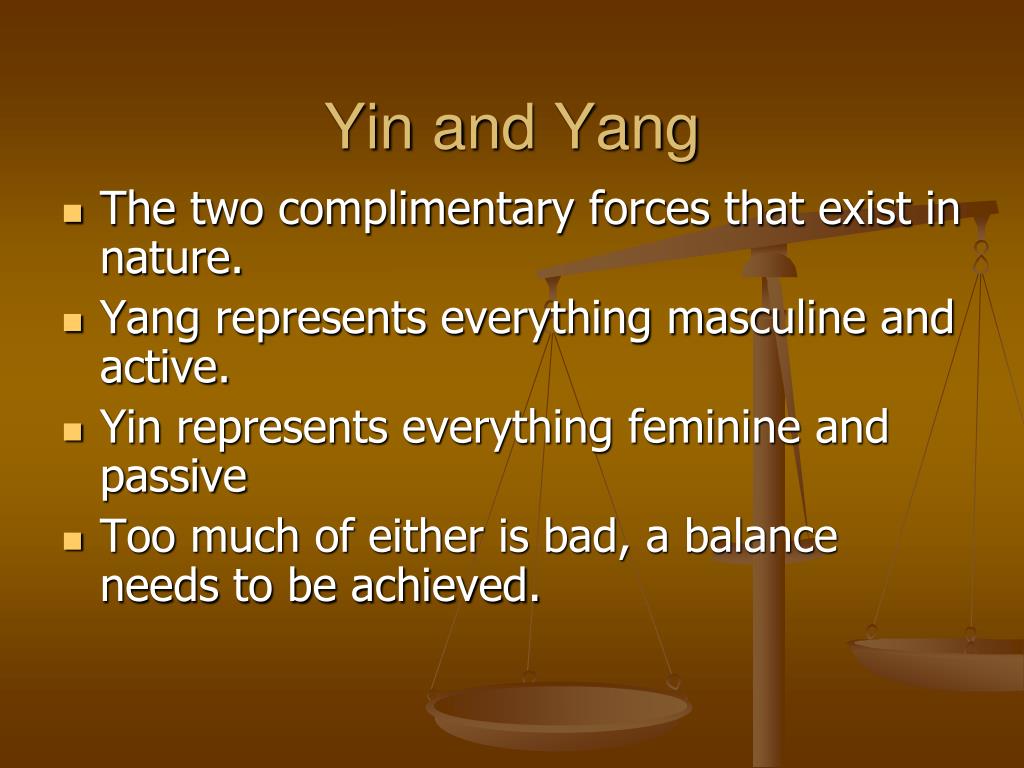 Yin and Yang

- The two complimentary forces that exist in nature.
- Yang represents everything masculine and active.
- Yin represents everything feminine and passive
- Too much of either is bad, a balance needs to be achieved.